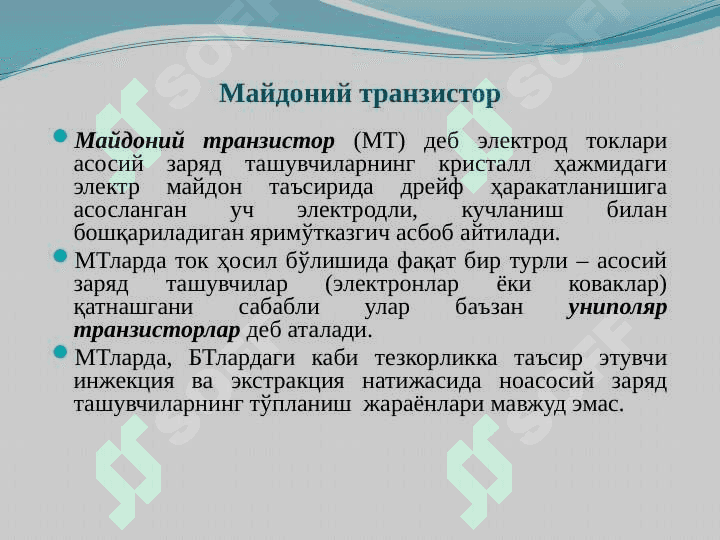 Майдоний транзистор

Майдоний транзистор (МТ) деб электрод токлари асосий заряд ташувчиларнинг кристалл ҳажмидаги электр майдон таъсирида дрейф ҳаракатланишига асосланган уч электродли, кучланиш билан бошқариладиган яримўтказгич асбоб айтилади.

МТларда ток ҳосил бўлишида фақат бир турли – асосий заряд ташувчилар (электронлар ёки коваклар) қатнашгани сабабли улар баъзан униполяр транзисторлар деб аталади.

МТларда, БТлардаги каби тезкорликка таъсир этувчи инжекция ва экстракция натижасида ноасосий заряд ташувчиларнинг тўпланиш жараёнлари мавжуд эмас.

SOFT SOFT SOFT SOFT